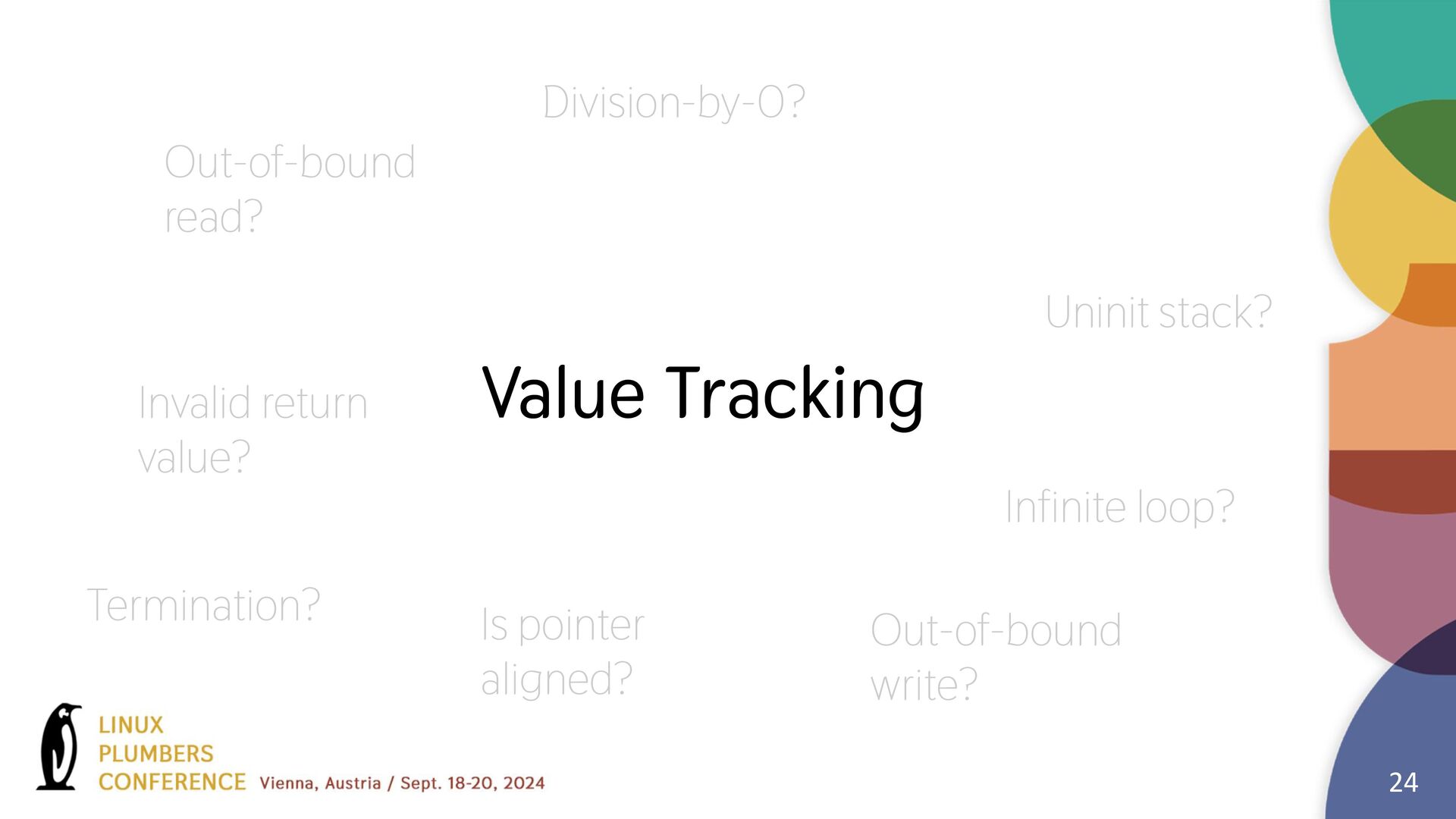 Division-by-0?

Out-of-bound read?

Uninit stack?

Invalid return value?

Value Tracking

Infinite loop?

Termination?

Is pointer aligned?

Out-of-bound write?

LINUX PLUMBERS CONFERENCE Vienna, Austria / Sept. 18-20, 2024

24